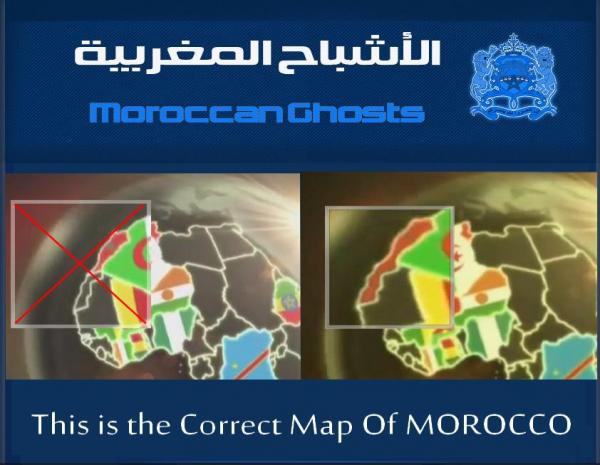 الأشباح المغربية

Moroccan Ghosts

This is the Correct Map Of MOROCCO